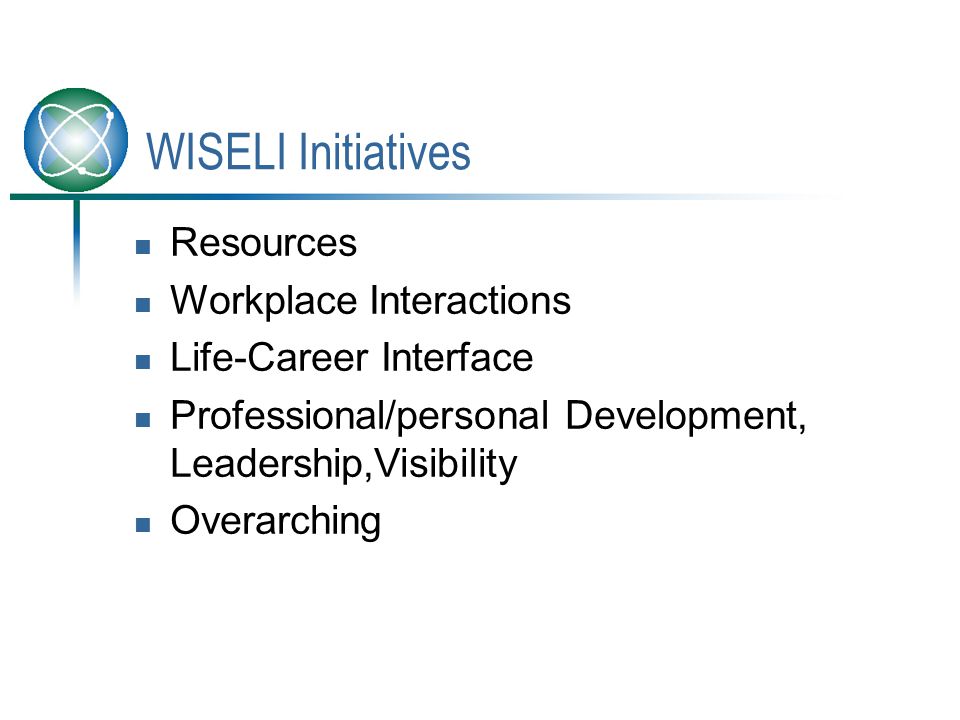 WISELI Initiatives

- Resources
- Workplace Interactions
- Life-Career Interface
- Professional/personal Development, Leadership,Visibility
- Overarching